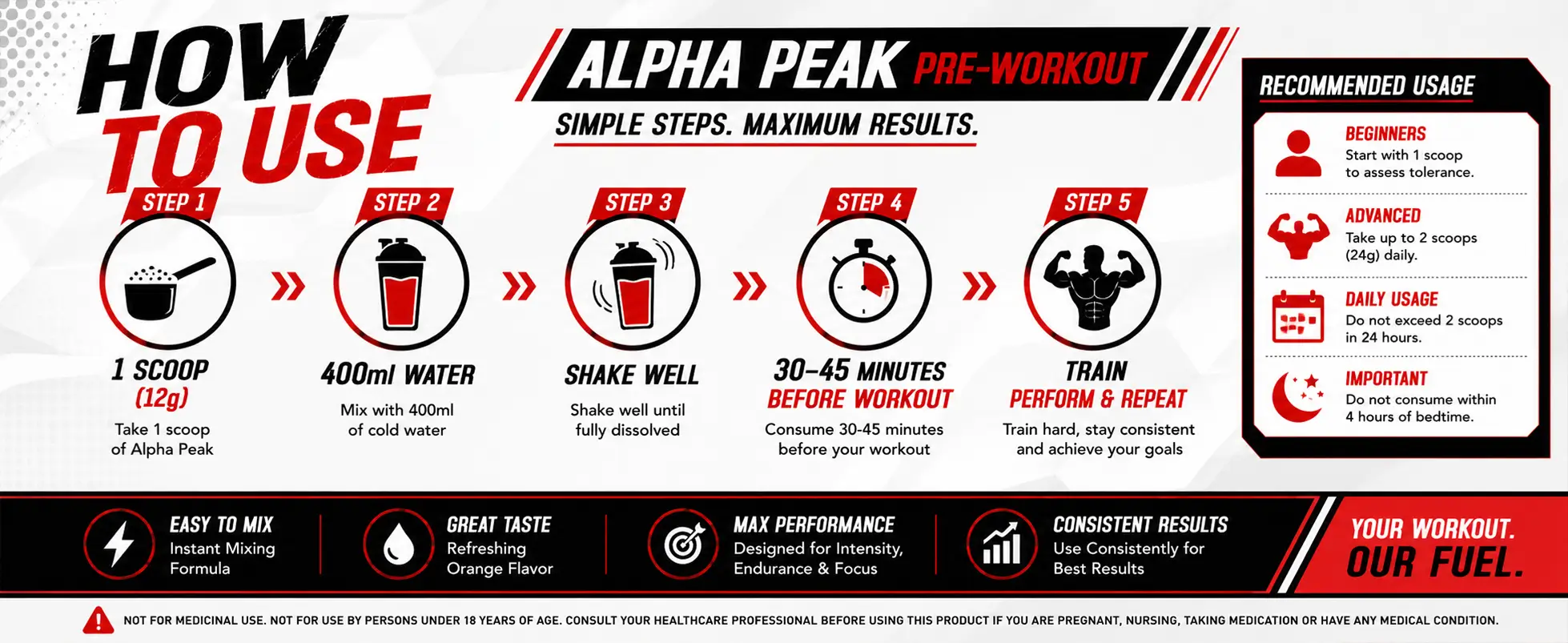 HOW TO USE

ALPHA PEAK PRE-WORKOUT

SIMPLE STEPS. MAXIMUM RESULTS.

STEP 1
1 SCOOP (12g)
Take 1 scoop of Alpha Peak

STEP 2
400ml WATER
Mix with 400ml of cold water

STEP 3
SHAKE WELL
Shake well until fully dissolved

STEP 4
30–45 MINUTES BEFORE WORKOUT
Consume 30-45 minutes before your workout

STEP 5
TRAIN PERFORM & REPEAT
Train hard, stay consistent and achieve your goals

RECOMMENDED USAGE

BEGINNERS
Start with 1 scoop to assess tolerance.

ADVANCED
Take up to 2 scoops (24g) daily.

DAILY USAGE
Do not exceed 2 scoops in 24 hours.

IMPORTANT
Do not consume within 4 hours of bedtime.

EASY TO MIX
Instant Mixing Formula

GREAT TASTE
Refreshing Orange Flavor

MAX PERFORMANCE
Designed for Intensity, Endurance & Focus

CONSISTENT RESULTS
Use Consistently for Best Results

YOUR WORKOUT. OUR FUEL.

NOT FOR MEDICINAL USE. NOT FOR USE BY PERSONS UNDER 18 YEARS OF AGE. CONSULT YOUR HEALTHCARE PROFESSIONAL BEFORE USING THIS PRODUCT IF YOU ARE PREGNANT, NURSING, TAKING MEDICATION OR HAVE ANY MEDICAL CONDITION.